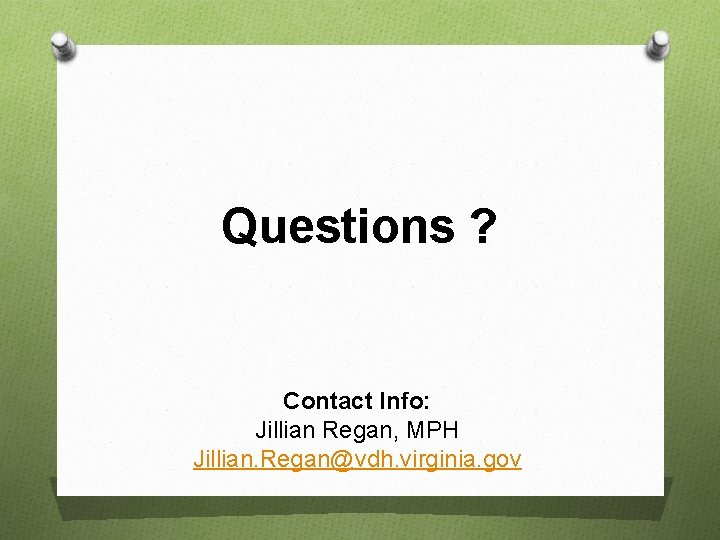 Questions ?

Contact Info:
Jillian Regan, MPH
Jillian.Regan@vdh.virginia.gov